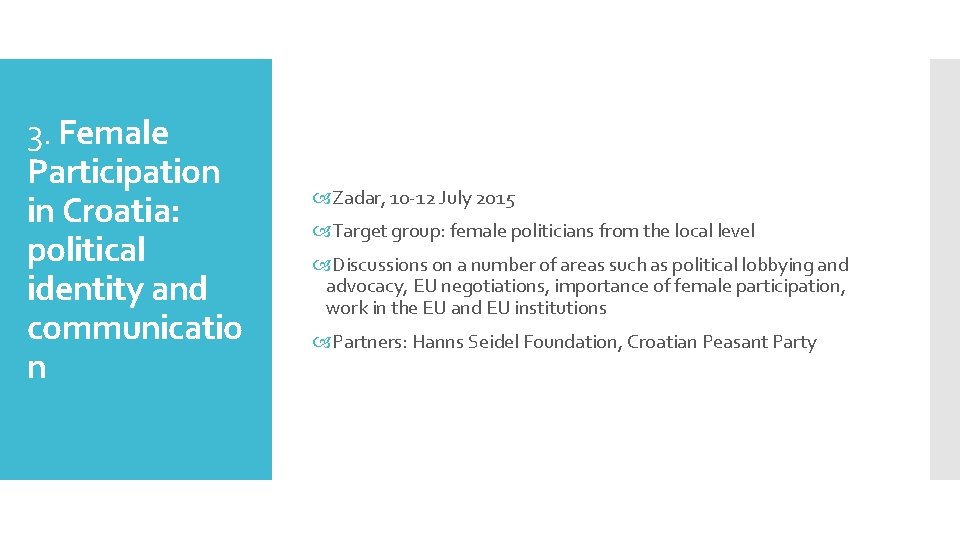 3. Female Participation in Croatia: political identity and communication

Zadar, 10-12 July 2015

Target group: female politicians from the local level

Discussions on a number of areas such as political lobbying and advocacy, EU negotiations, importance of female participation, work in the EU and EU institutions

Partners: Hanns Seidel Foundation, Croatian Peasant Party